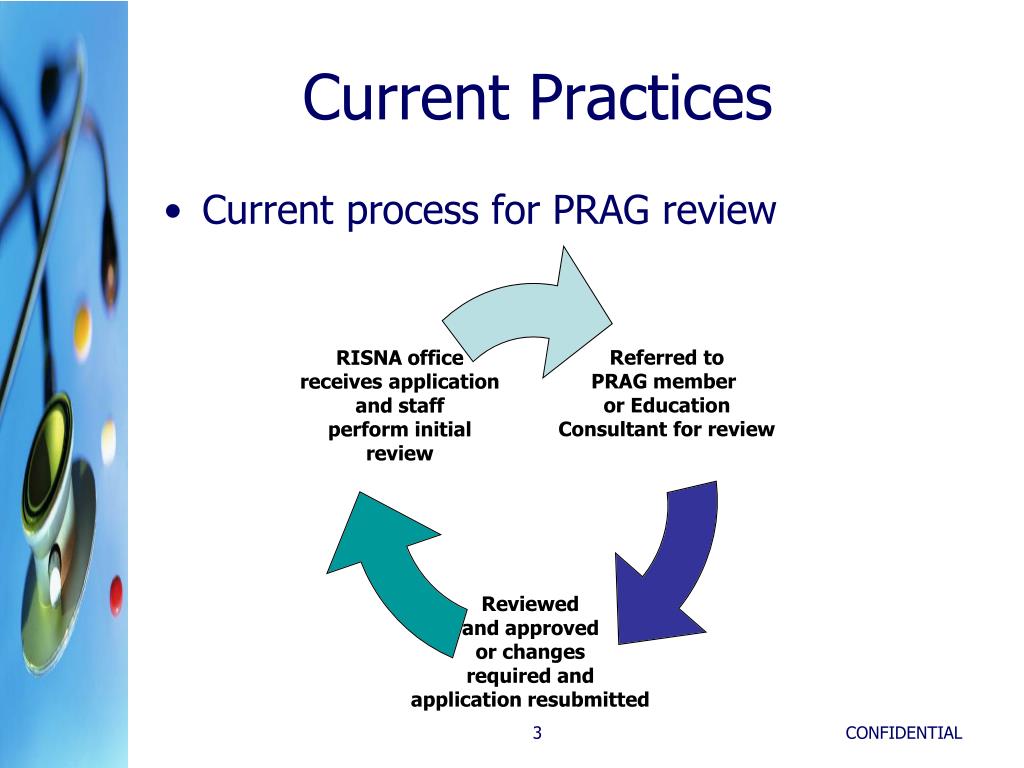 Current Practices

• Current process for PRAG review

RISNA office receives application and staff perform initial review

Referred to PRAG member or Education Consultant for review

Reviewed and approved or changes required and application resubmitted

3

CONFIDENTIAL